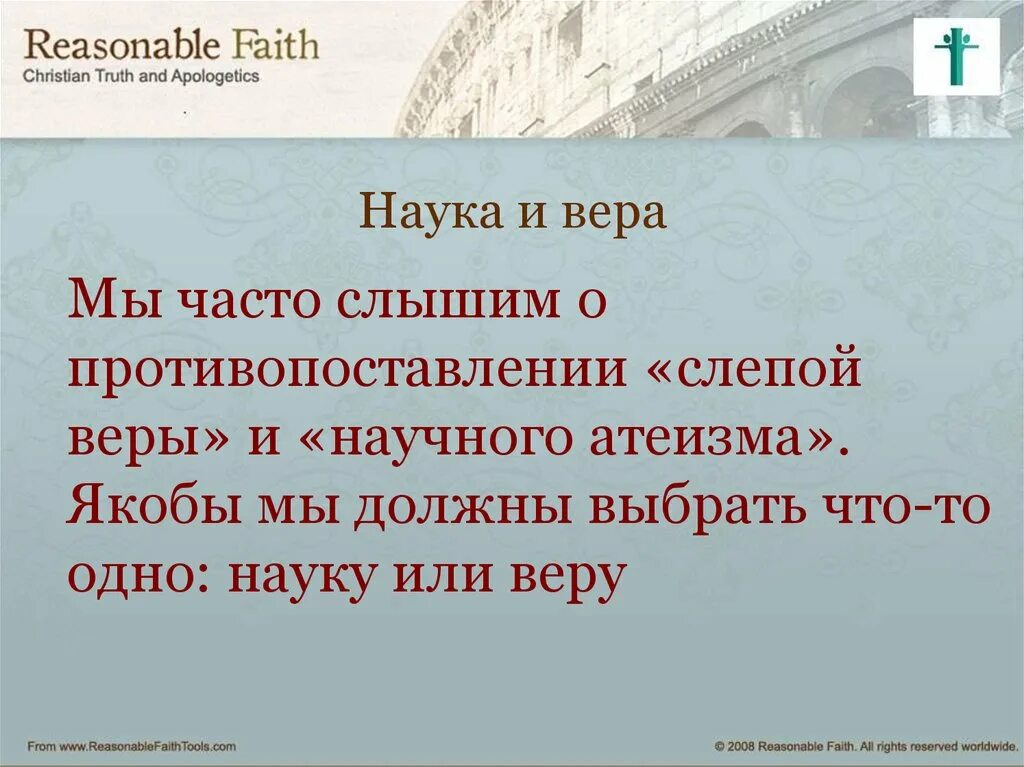 Reasonable Faith
Christian Truth and Apologetics

Наука и вера

Мы часто слышим о противопоставлении «слепой веры» и «научного атеизма». Якобы мы должны выбрать что-то одно: науку или веру

From www.ReasonableFaithTools.com

© 2008 Reasonable Faith. All rights reserved worldwide.